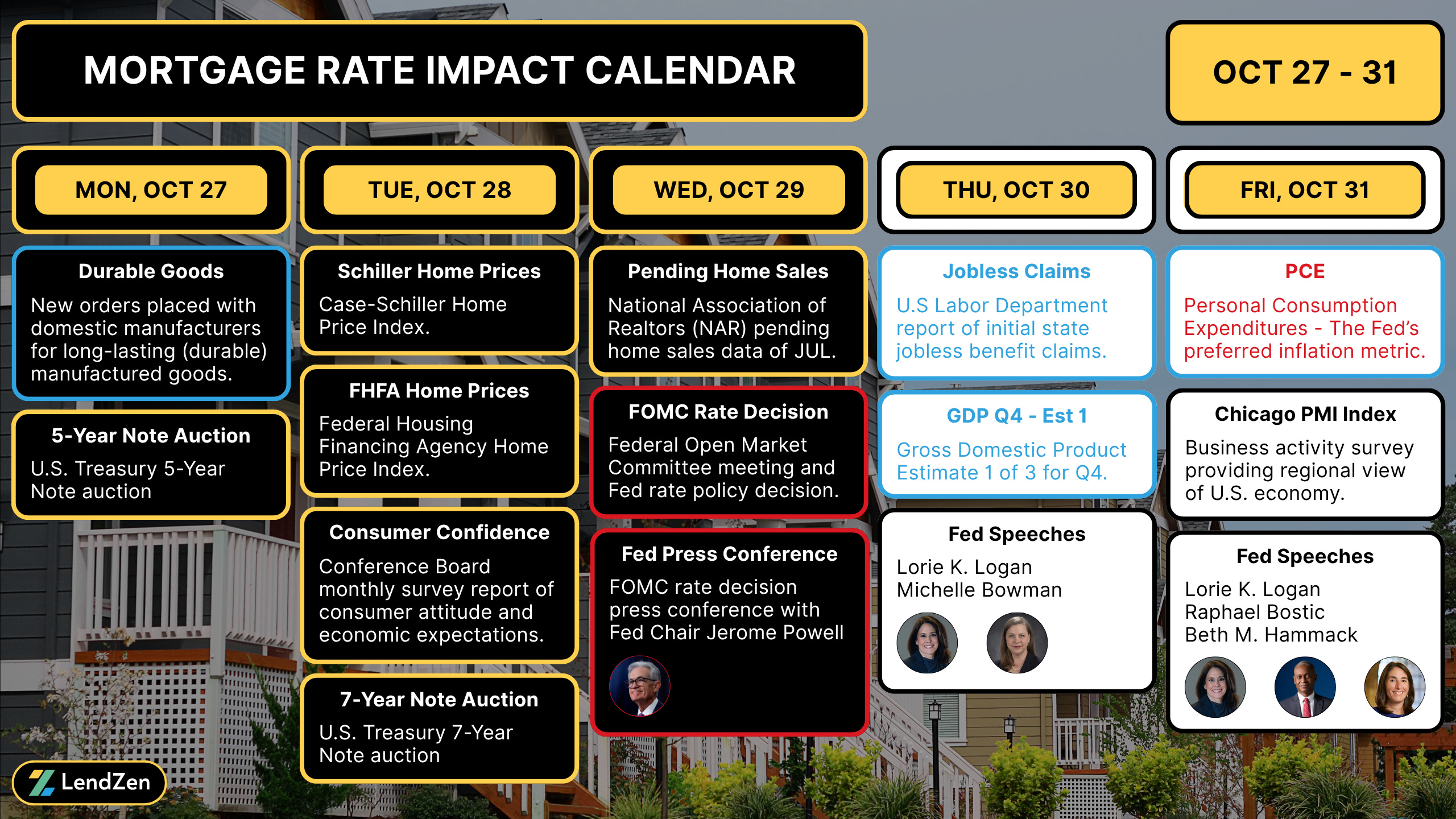 MORTGAGE RATE IMPACT CALENDAR

OCT 27 - 31

MON, OCT 27

Durable Goods
New orders placed with domestic manufacturers for long-lasting (durable) manufactured goods.

5-Year Note Auction
U.S. Treasury 5-Year Note auction

TUE, OCT 28

Schiller Home Prices
Case-Schiller Home Price Index.

FHFA Home Prices
Federal Housing Financing Agency Home Price Index.

Consumer Confidence
Conference Board monthly survey report of consumer attitude and economic expectations.

7-Year Note Auction
U.S. Treasury 7-Year Note auction

WED, OCT 29

Pending Home Sales
National Association of Realtors (NAR) pending home sales data of JUL.

FOMC Rate Decision
Federal Open Market Committee meeting and Fed rate policy decision.

Fed Press Conference
FOMC rate decision press conference with Fed Chair Jerome Powell

THU, OCT 30

Jobless Claims
U.S Labor Department report of initial state jobless benefit claims.

GDP Q4 - Est 1
Gross Domestic Product Estimate 1 of 3 for Q4.

Fed Speeches
Lorie K. Logan
Michelle Bowman

FRI, OCT 31

PCE
Personal Consumption Expenditures - The Fed's preferred inflation metric.

Chicago PMI Index
Business activity survey providing regional view of U.S. economy.

Fed Speeches
Lorie K. Logan
Raphael Bostic
Beth M. Hammack

LendZen